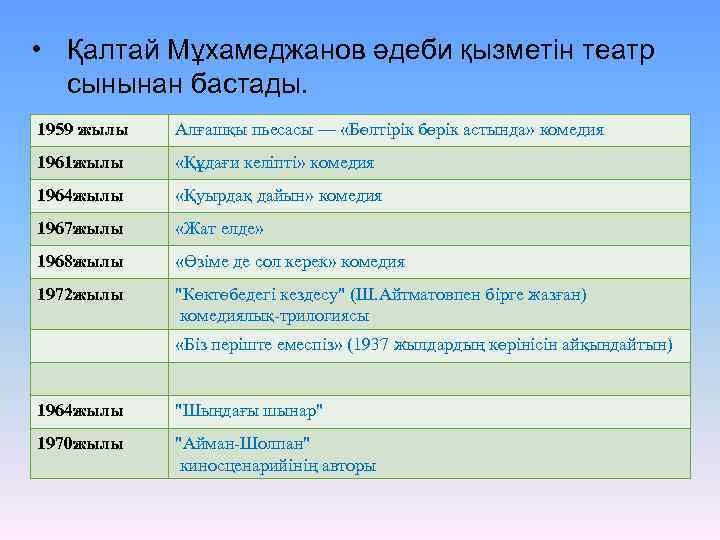 • Қалтай Мұхамеджанов әдеби қызметін театр сынынан бастады.

| | |
|---|---|
| 1959 жылы | Алғашқы пьесасы — «Бөлтірік бөрік астында» комедия |
| 1961жылы | «Құдағи келіпті» комедия |
| 1964жылы | «Қуырдақ дайын» комедия |
| 1967жылы | «Жат елде» |
| 1968жылы | «Өзіме де сол керек» комедия |
| 1972жылы | "Көктөбедегі кездесу" (Ш.Айтматовпен бірге жазған) комедиялық-трилогиясы |
| | «Біз періште емеспіз» (1937 жылдардың көрінісін айқындайтын) |
| | |
| 1964жылы | "Шыңдағы шынар" |
| 1970жылы | "Айман-Шолпан" киносценарийінің авторы |